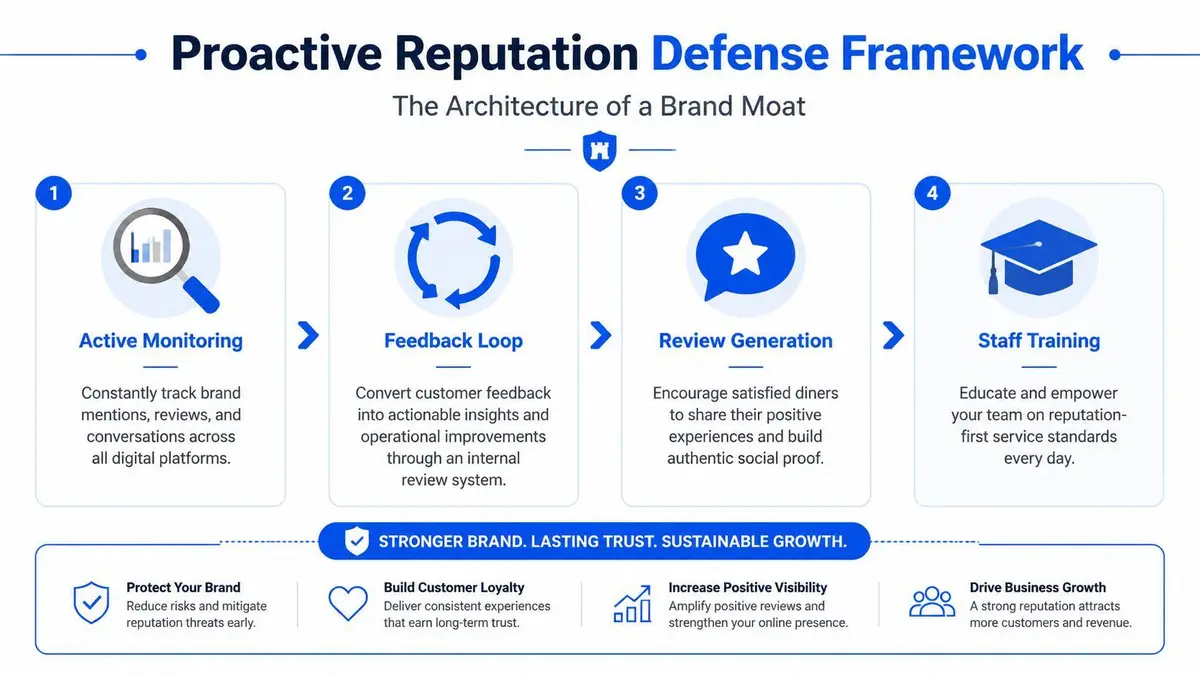 Proactive Reputation Defense Framework

The Architecture of a Brand Moat

1

Active Monitoring

Constantly track brand mentions, reviews, and conversations across all digital platforms.

2

Feedback Loop

Convert customer feedback into actionable insights and operational improvements through an internal review system.

3

Review Generation

Encourage satisfied diners to share their positive experiences and build authentic social proof.

4

Staff Training

Educate and empower your team on reputation-first service standards every day.

STRONGER BRAND. LASTING TRUST. SUSTAINABLE GROWTH.

Protect Your Brand
Reduce risks and mitigate reputation threats early.

Build Customer Loyalty
Deliver consistent experiences that earn long-term trust.

Increase Positive Visibility
Amplify positive reviews and strengthen your online presence.

Drive Business Growth
A strong reputation attracts more customers and revenue.